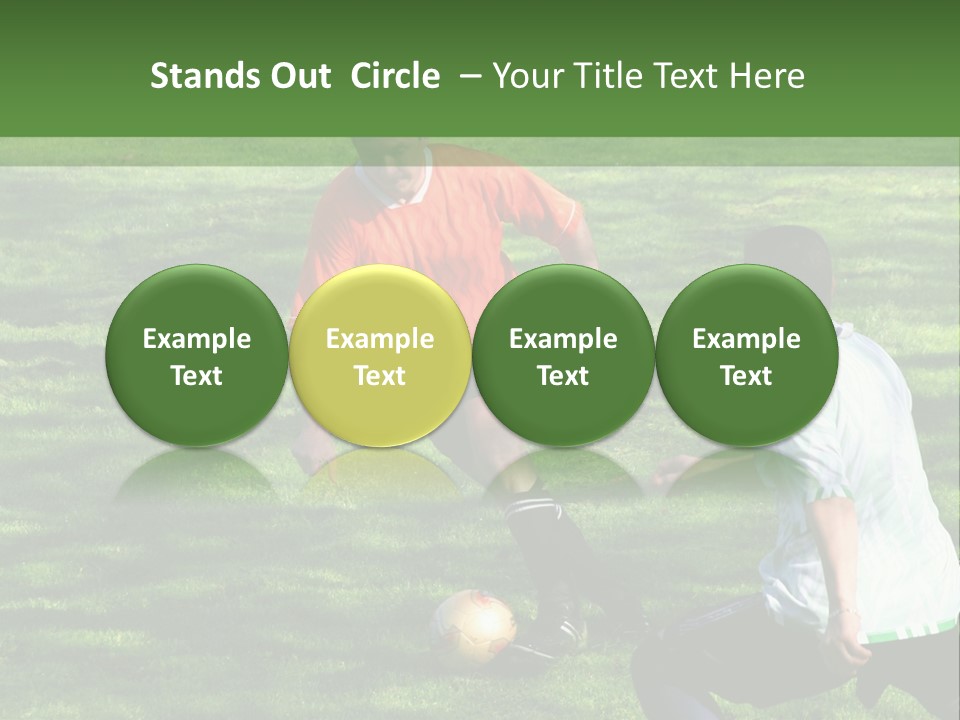 Stands Out Circle – Your Title Text Here

Example Text

Example Text

Example Text

Example Text